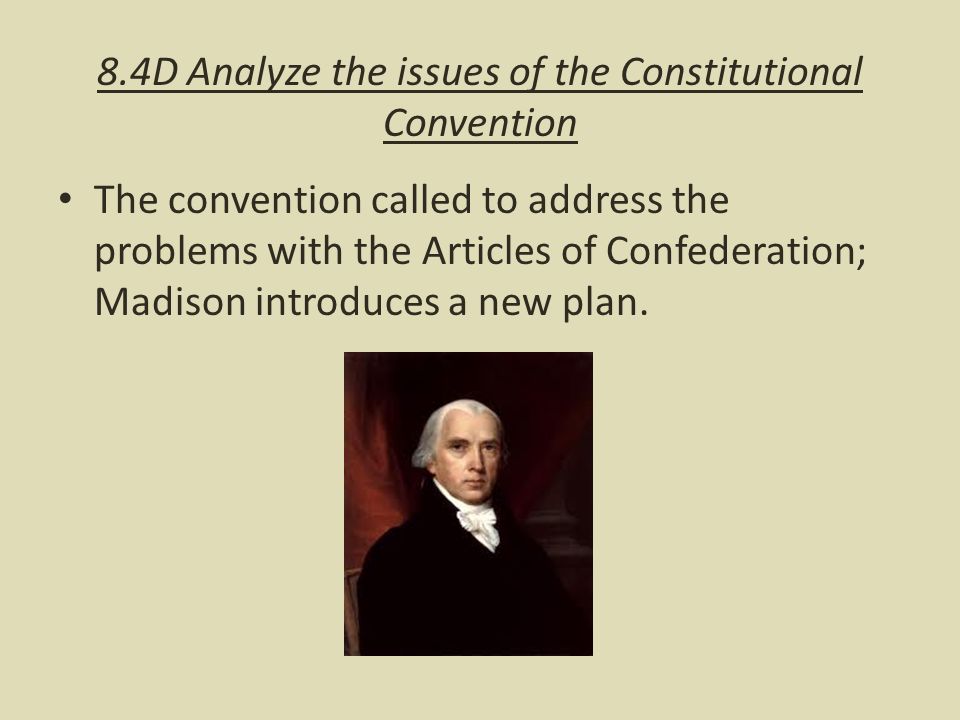 8.4D Analyze the issues of the Constitutional Convention

• The convention called to address the problems with the Articles of Confederation; Madison introduces a new plan.